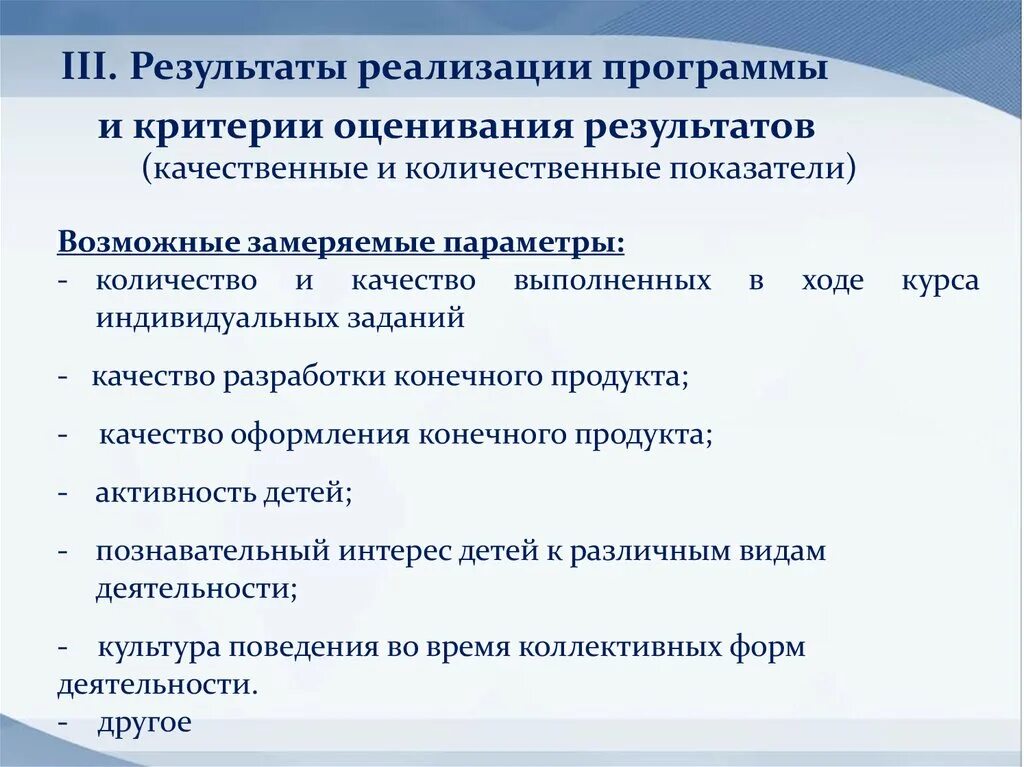 III. Результаты реализации программы и критерии оценивания результатов
(качественные и количественные показатели)

Возможные замеряемые параметры:
- количество и качество выполненных в ходе курса индивидуальных заданий

- качество разработки конечного продукта;

- качество оформления конечного продукта;

- активность детей;

- познавательный интерес детей к различным видам деятельности;

- культура поведения во время коллективных форм деятельности.
- другое